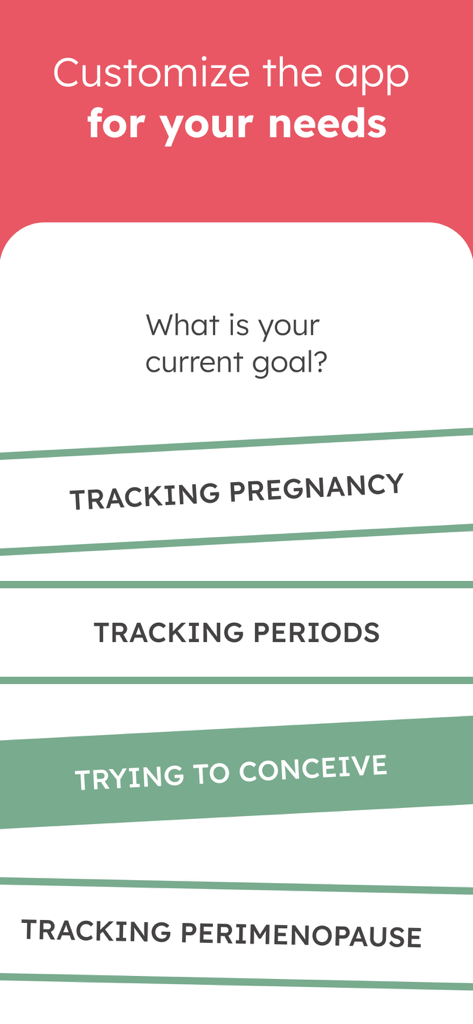 Customize the app
for your needs

What is your current goal?

TRACKING PREGNANCY

TRACKING PERIODS

TRYING TO CONCEIVE

TRACKING PERIMENOPAUSE